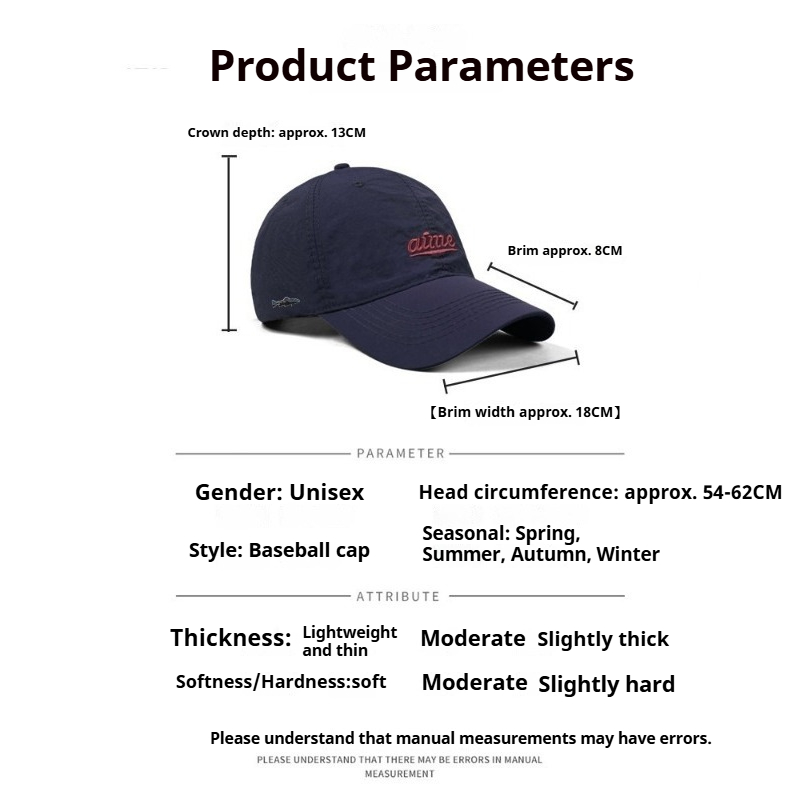 Product Parameters

Crown depth: approx. 13CM

aime

Brim approx. 8CM

【Brim width approx. 18CM】

PARAMETER

Gender: Unisex

Head circumference: approx. 54-62CM

Style: Baseball cap

Seasonal: Spring, Summer, Autumn, Winter

ATTRIBUTE

Thickness: Lightweight and thin Moderate Slightly thick

Softness/Hardness:soft Moderate Slightly hard

Please understand that manual measurements may have errors.

PLEASE UNDERSTAND THAT THERE MAY BE ERRORS IN MANUAL MEASUREMENT